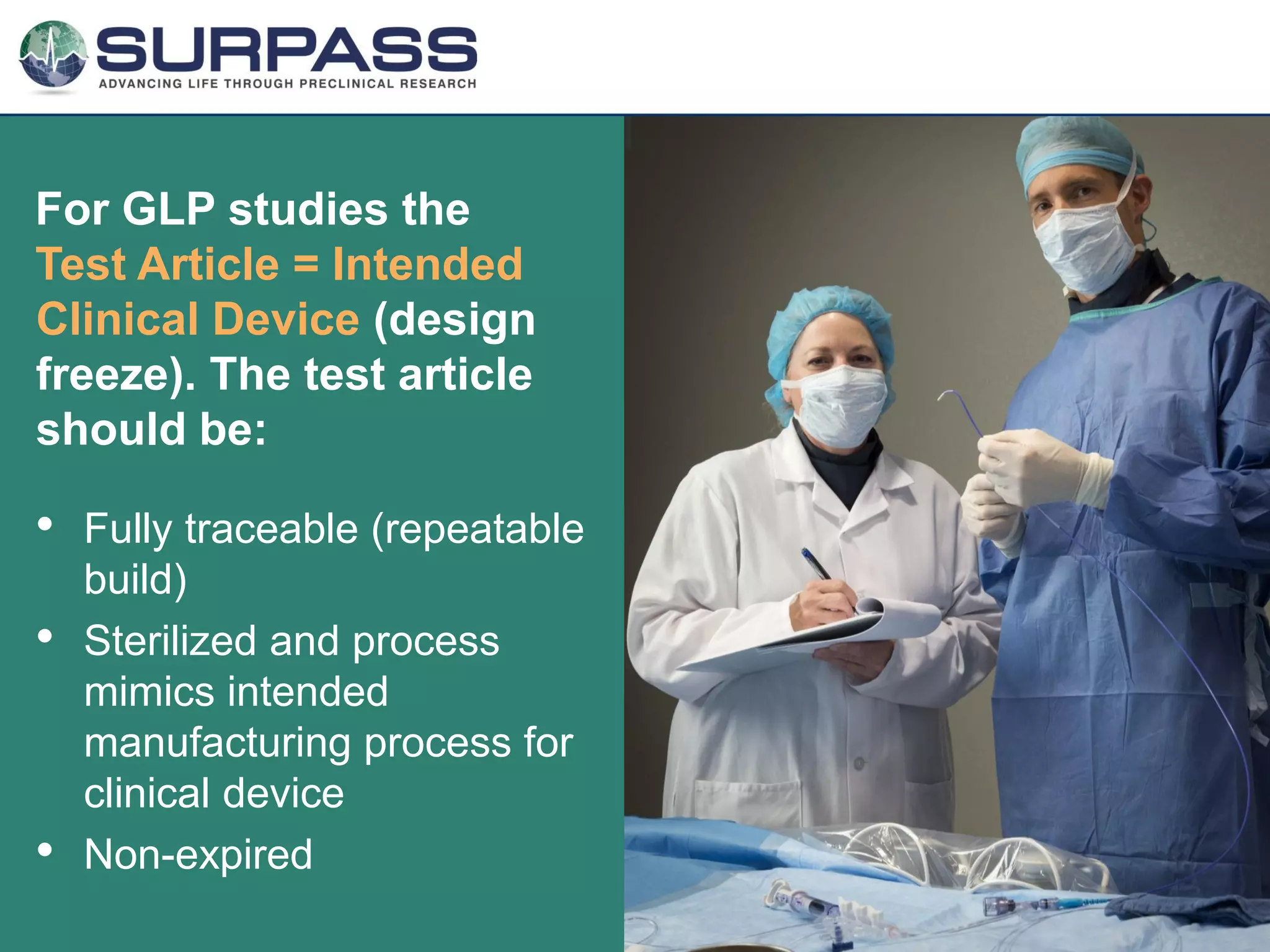 SURPASS
ADVANCING LIFE THROUGH PRECLINICAL RESEARCH

For GLP studies the Test Article = Intended Clinical Device (design freeze). The test article should be:

• Fully traceable (repeatable build)
• Sterilized and process mimics intended manufacturing process for clinical device
• Non-expired